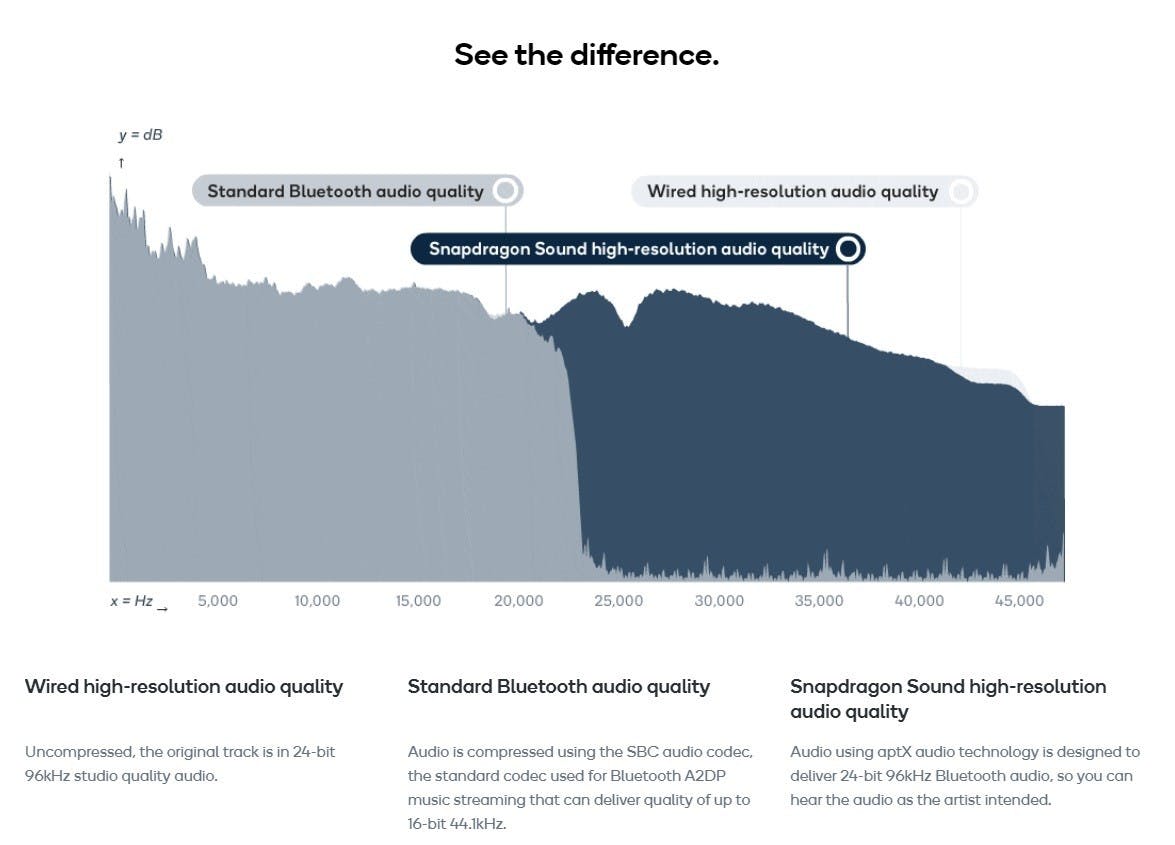 See the difference.

y = dB
↑

Standard Bluetooth audio quality

Wired high-resolution audio quality

Snapdragon Sound high-resolution audio quality

x = Hz →  5,000  10,000  15,000  20,000  25,000  30,000  35,000  40,000  45,000

Wired high-resolution audio quality

Uncompressed, the original track is in 24-bit 96kHz studio quality audio.

Standard Bluetooth audio quality

Audio is compressed using the SBC audio codec, the standard codec used for Bluetooth A2DP music streaming that can deliver quality of up to 16-bit 44.1kHz.

Snapdragon Sound high-resolution audio quality

Audio using aptX audio technology is designed to deliver 24-bit 96kHz Bluetooth audio, so you can hear the audio as the artist intended.